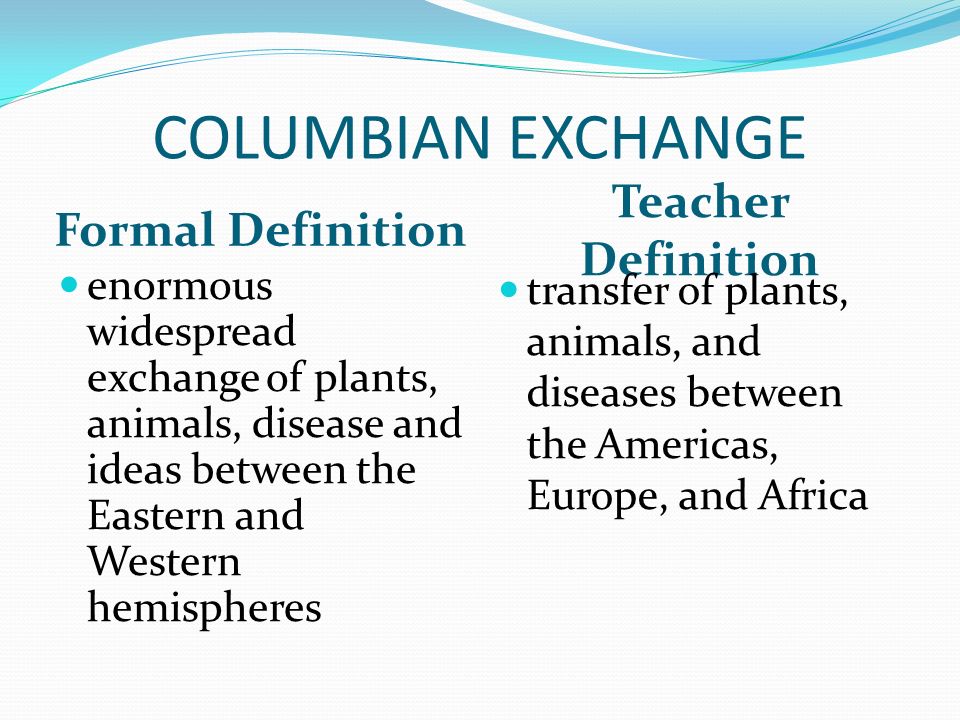 COLUMBIAN EXCHANGE

Formal Definition

enormous widespread exchange of plants, animals, disease and ideas between the Eastern and Western hemispheres

Teacher Definition

transfer of plants, animals, and diseases between the Americas, Europe, and Africa